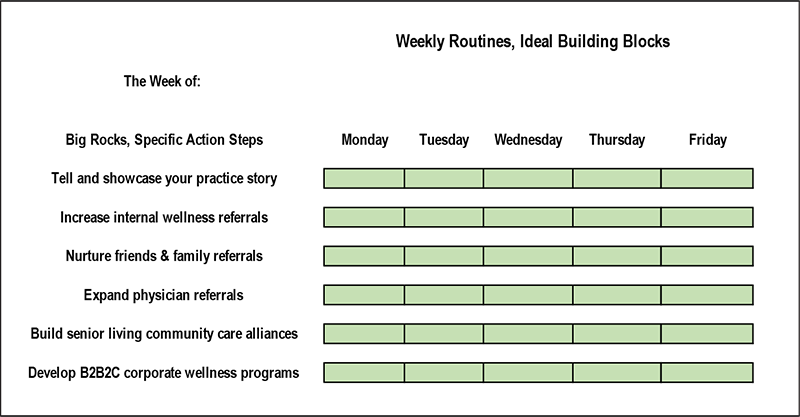 Weekly Routines, Ideal Building Blocks

The Week of:

| Big Rocks, Specific Action Steps | Monday | Tuesday | Wednesday | Thursday | Friday |
|---|---|---|---|---|---|
| Tell and showcase your practice story | | | | | |
| Increase internal wellness referrals | | | | | |
| Nurture friends & family referrals | | | | | |
| Expand physician referrals | | | | | |
| Build senior living community care alliances | | | | | |
| Develop B2B2C corporate wellness programs | | | | | |